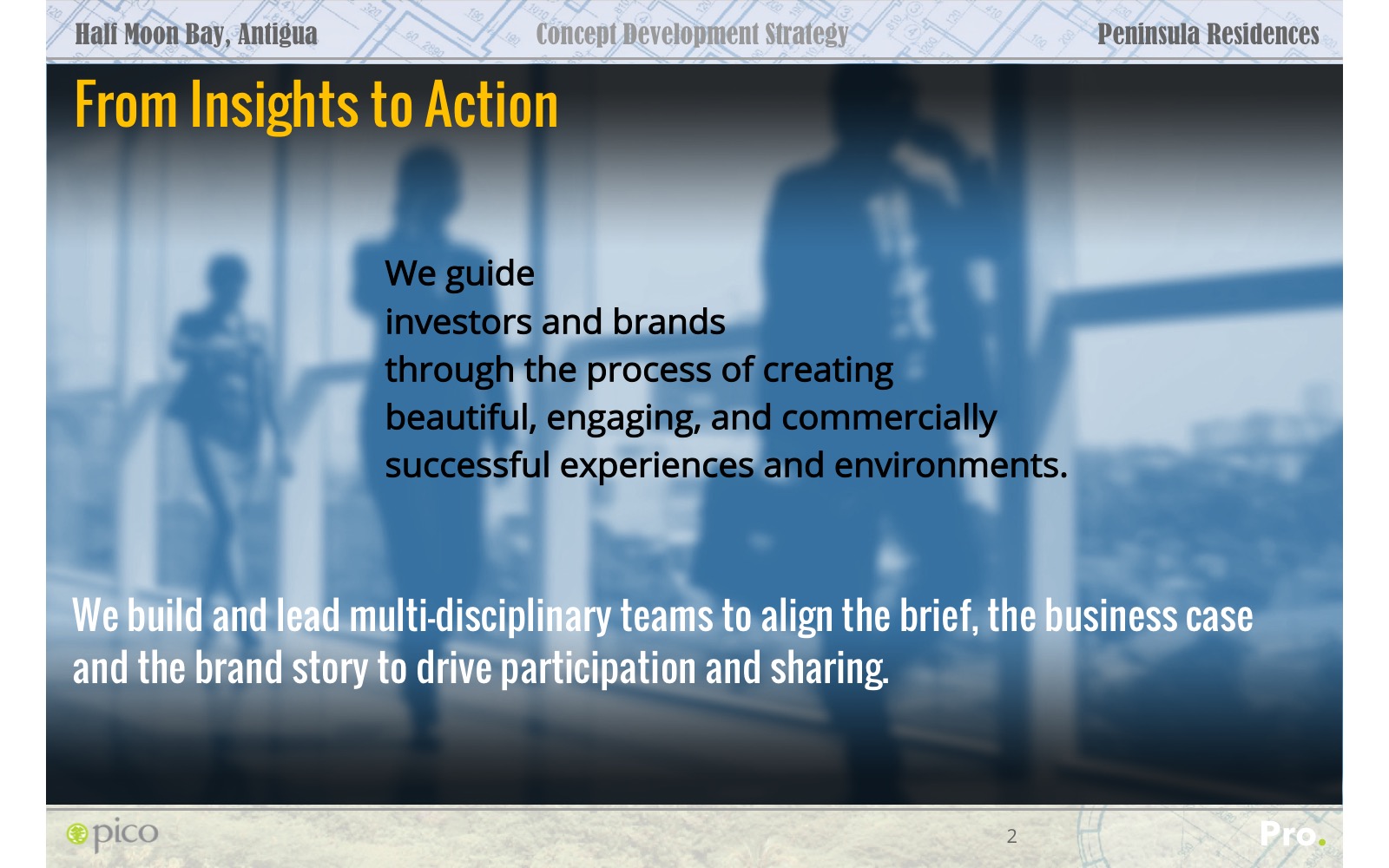 Half Moon Bay, Antigua
Concept Development Strategy
Peninsula Residences

From Insights to Action

We guide
investors and brands
through the process of creating
beautiful, engaging, and commercially
successful experiences and environments.

We build and lead multi-disciplinary teams to align the brief, the business case and the brand story to drive participation and sharing.

pico
2
Pro.